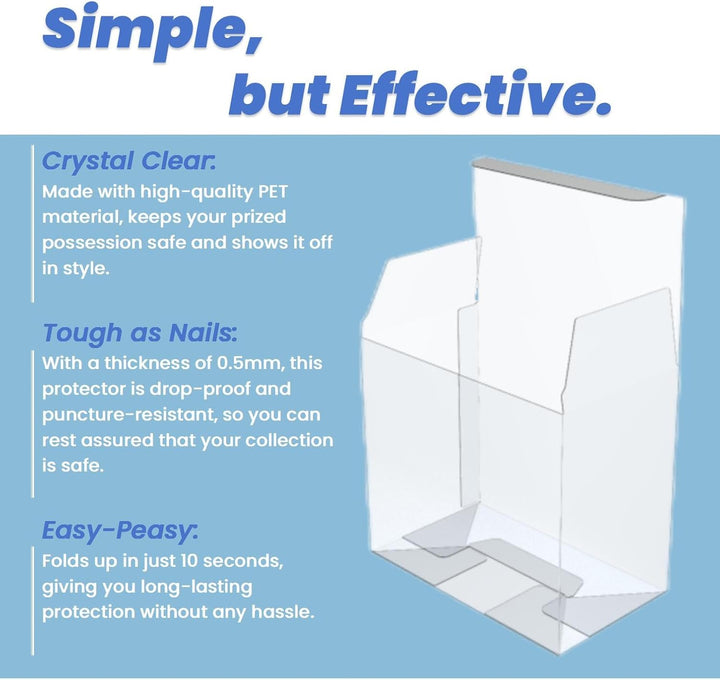 Simple,
but Effective.

Crystal Clear:
Made with high-quality PET material, keeps your prized possession safe and shows it off in style.

Tough as Nails:
With a thickness of 0.5mm, this protector is drop-proof and puncture-resistant, so you can rest assured that your collection is safe.

Easy-Peasy:
Folds up in just 10 seconds, giving you long-lasting protection without any hassle.